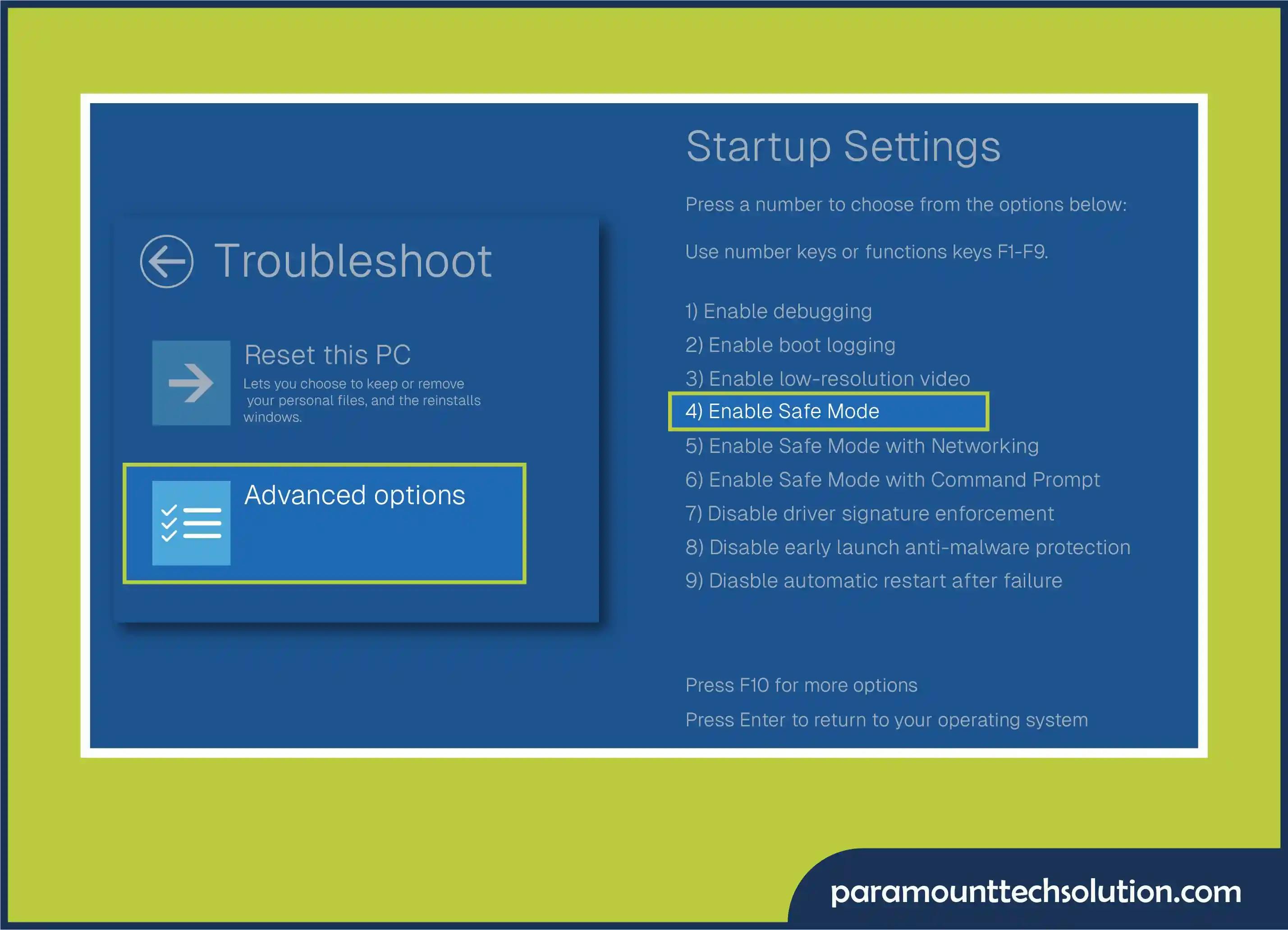 Troubleshoot

Reset this PC
Lets you choose to keep or remove your personal files, and the reinstalls windows.

Advanced options

Startup Settings

Press a number to choose from the options below:

Use number keys or functions keys F1-F9.

1) Enable debugging
2) Enable boot logging
3) Enable low-resolution video
4) Enable Safe Mode
5) Enable Safe Mode with Networking
6) Enable Safe Mode with Command Prompt
7) Disable driver signature enforcement
8) Disable early launch anti-malware protection
9) Diasble automatic restart after failure

Press F10 for more options

Press Enter to return to your operating system

paramounttechsolution.com